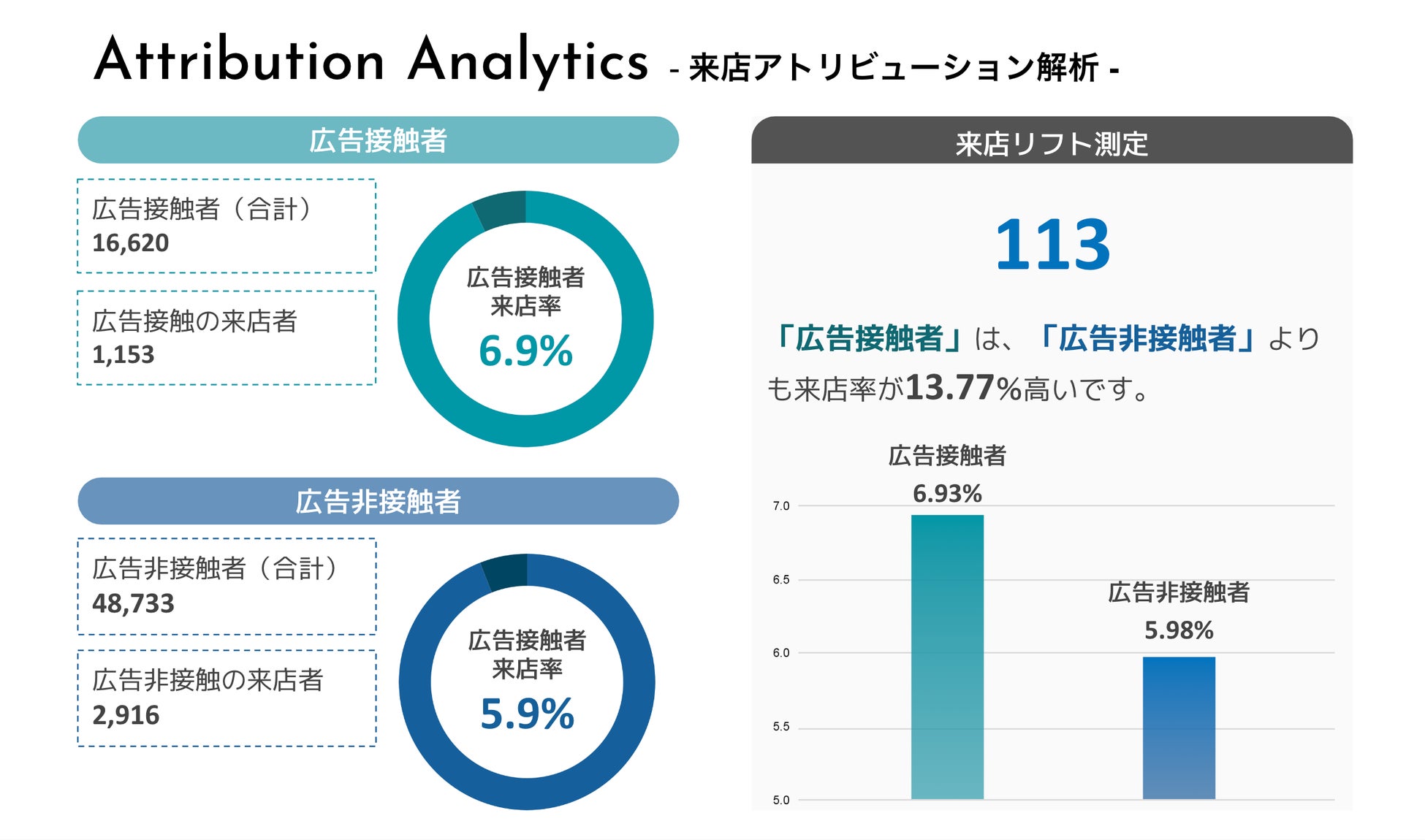 Attribution Analytics - 来店アトリビューション解析 -

広告接触者

広告接触者（合計）
16,620

広告接触の来店者
1,153

広告接触者
来店率
6.9%

広告非接触者

広告非接触者（合計）
48,733

広告非接触の来店者
2,916

広告接触者
来店率
5.9%

来店リフト測定

113

「広告接触者」は、「広告非接触者」よりも来店率が13.77%高いです。

広告接触者
6.93%

広告非接触者
5.98%

7.0
6.5
6.0
5.5
5.0